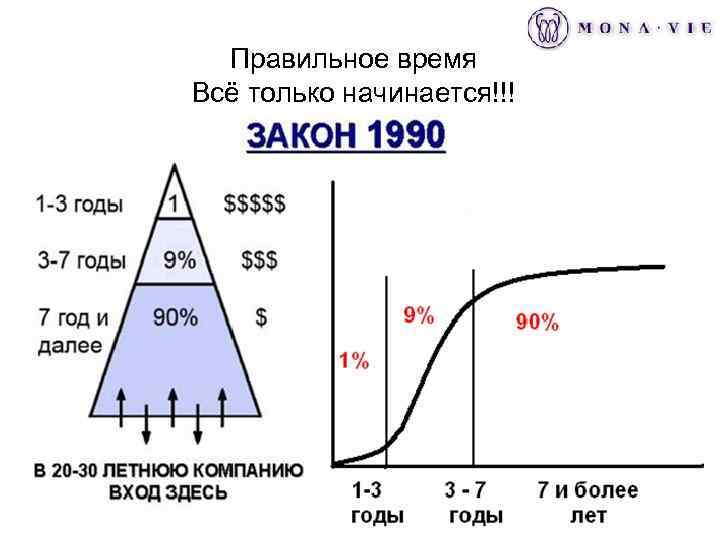 MONA·VIE

Правильное время
Всё только начинается!!!

ЗАКОН 1990

1-3 годы 1 $$$$$
3-7 годы 9% $$$
7 год и далее 90% $

В 20-30 ЛЕТНЮЮ КОМПАНИЮ ВХОД ЗДЕСЬ

1% 9% 90%

1-3 годы
3 - 7 годы
7 и более лет